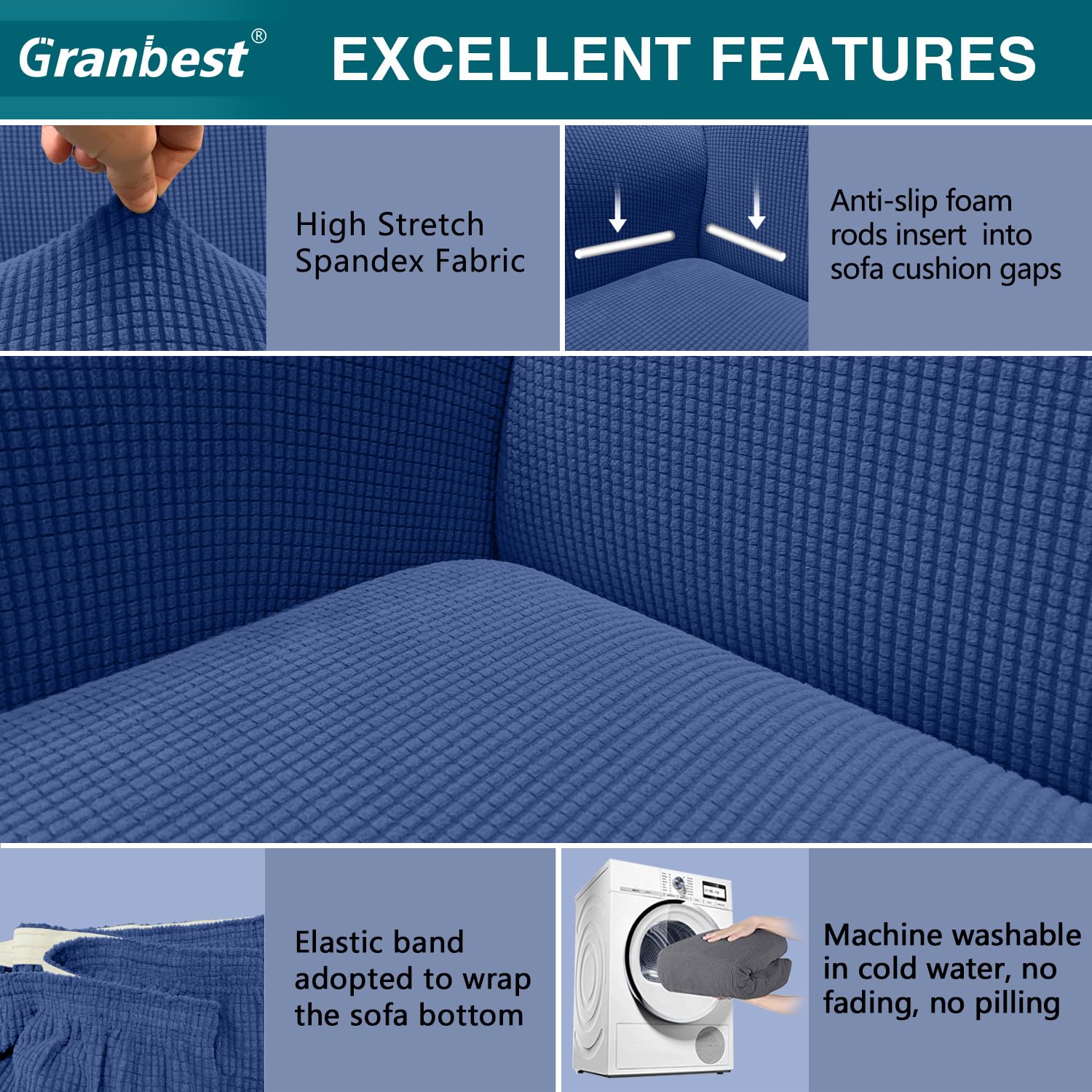 Granbest®

EXCELLENT FEATURES

High Stretch Spandex Fabric

Anti-slip foam rods insert into sofa cushion gaps

Elastic band adopted to wrap the sofa bottom

Machine washable in cold water, no fading, no pilling